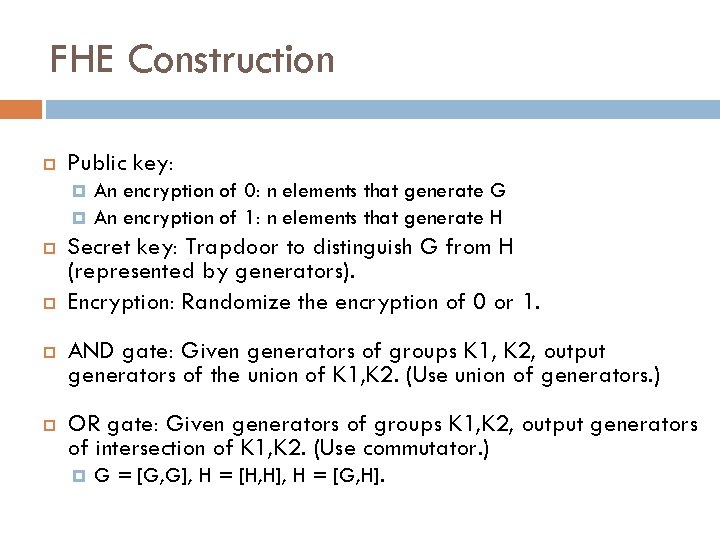 FHE Construction

Public key:
An encryption of 0: n elements that generate G
An encryption of 1: n elements that generate H

Secret key: Trapdoor to distinguish G from H (represented by generators).

Encryption: Randomize the encryption of 0 or 1.

AND gate: Given generators of groups K1, K2, output generators of the union of K1,K2. (Use union of generators.)

OR gate: Given generators of groups K1,K2, output generators of intersection of K1,K2. (Use commutator.)
G = [G,G], H = [H,H], H = [G,H].